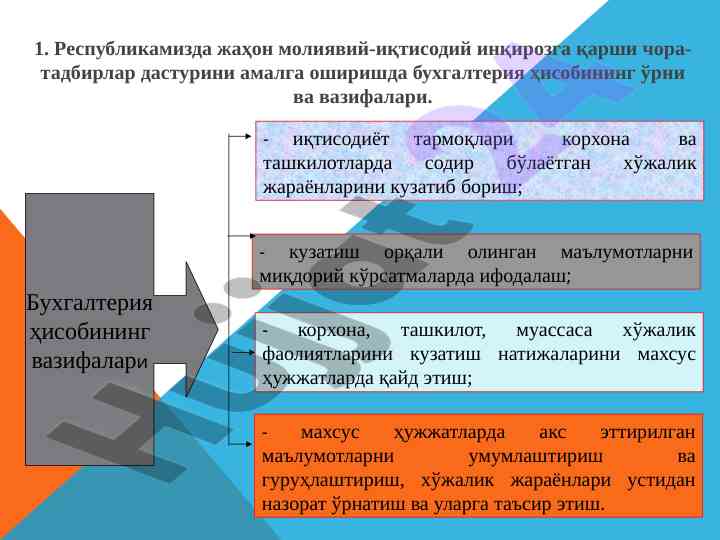 1. Республикамизда жаҳон молиявий-иқтисодий инқирозга қарши чора-тадбирлар дастурини амалга оширишда бухгалтерия ҳисобининг ўрни ва вазифалари.

Бухгалтерия ҳисобининг вазифалари

- иқтисодиёт тармоқлари корхона ва ташкилотларда содир бўлаётган хўжалик жараёнларини кузатиб бориш;

- кузатиш орқали олинган маълумотларни миқдорий кўрсатмаларда ифодалаш;

- корхона, ташкилот, муассаса хўжалик фаолиятларини кузатиш натижаларини махсус ҳужжатларда қайд этиш;

- махсус ҳужжатларда акс эттирилган маълумотларни умумлаштириш ва гуруҳлаштириш, хўжалик жараёнлари устидан назорат ўрнатиш ва уларга таъсир этиш.

Hujjat